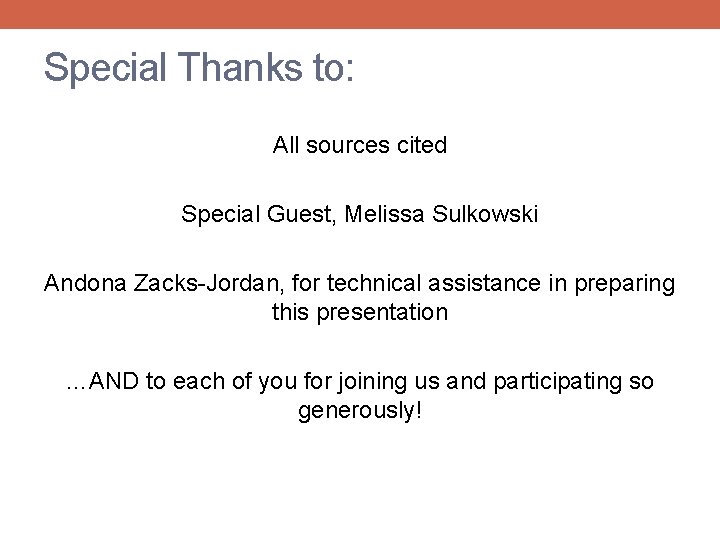 Special Thanks to:

All sources cited

Special Guest, Melissa Sulkowski

Andona Zacks-Jordan, for technical assistance in preparing this presentation

…AND to each of you for joining us and participating so generously!